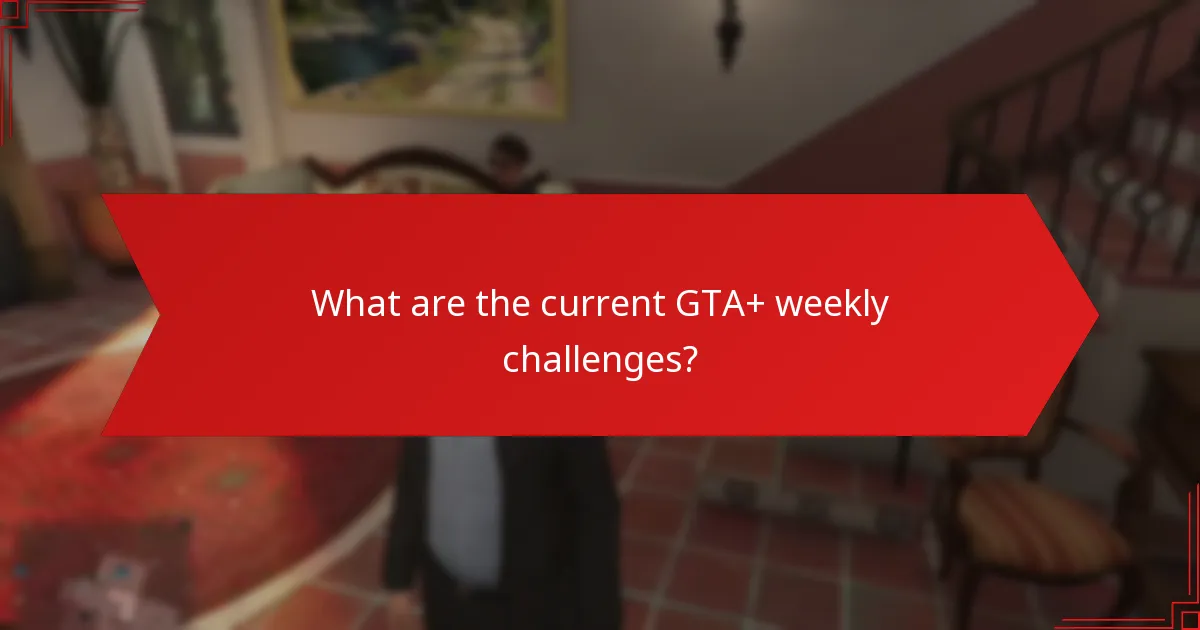 What are the current GTA+ weekly challenges?